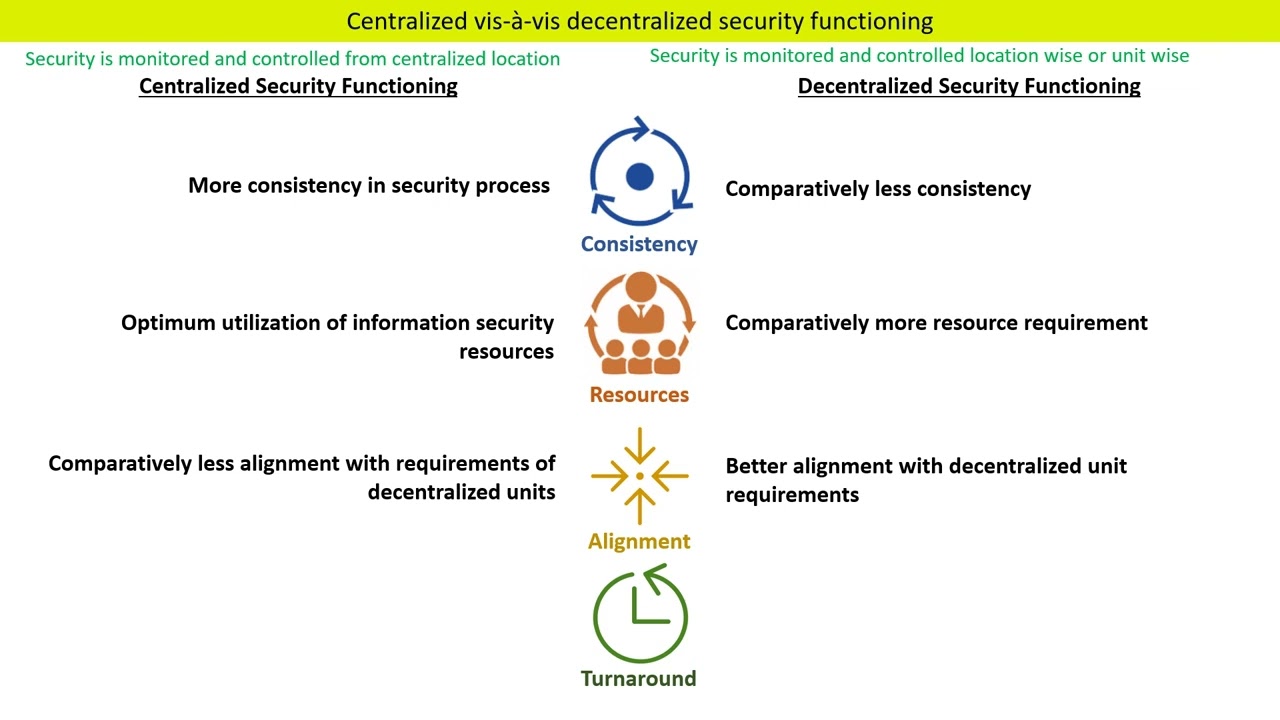 Centralized vis-à-vis decentralized security functioning

Security is monitored and controlled from centralized location

Centralized Security Functioning

Security is monitored and controlled location wise or unit wise

Decentralized Security Functioning

More consistency in security process

Consistency

Comparatively less consistency

Optimum utilization of information security resources

Resources

Comparatively more resource requirement

Comparatively less alignment with requirements of decentralized units

Alignment

Better alignment with decentralized unit requirements

Turnaround